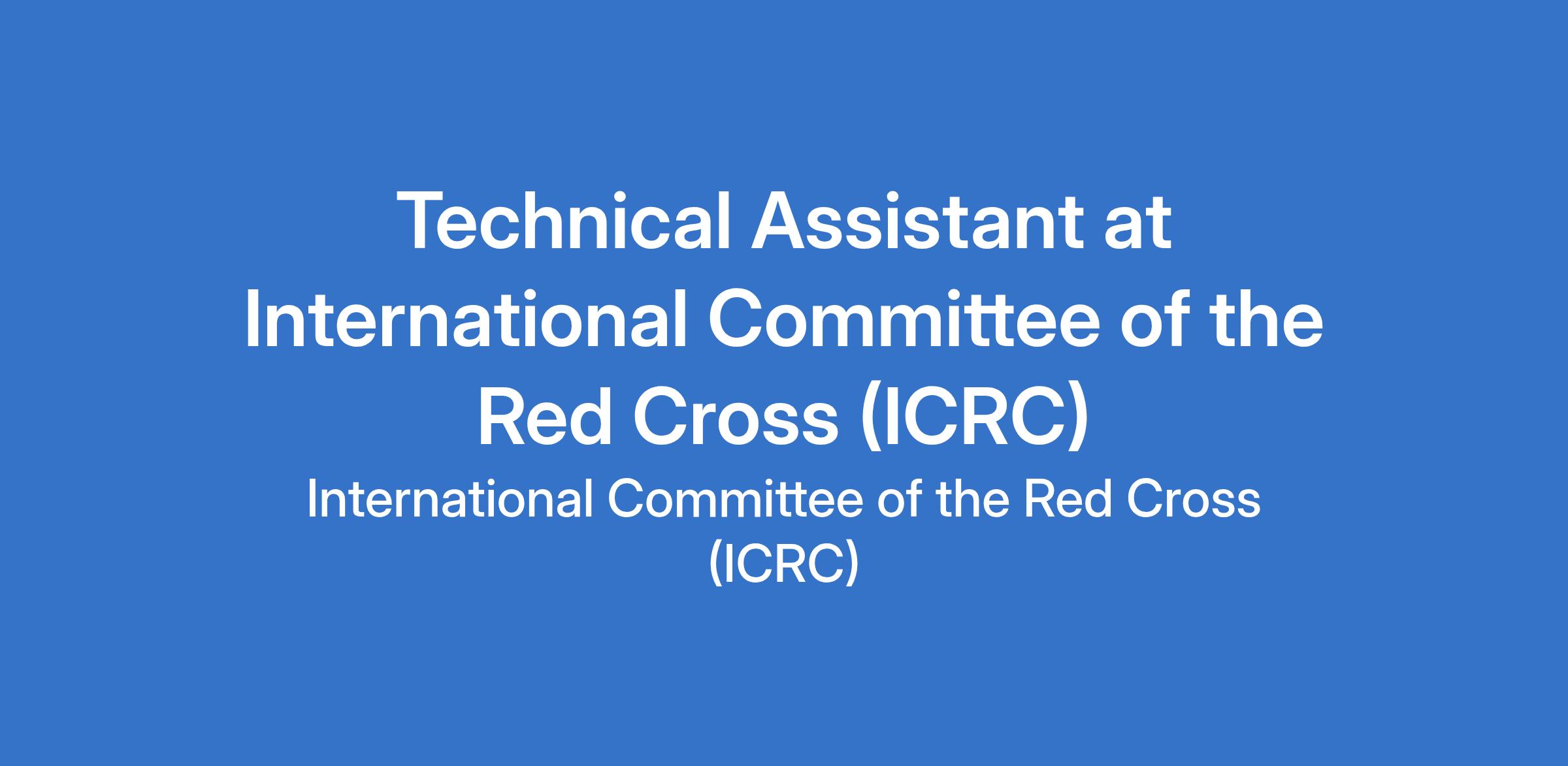 Technical Assistant at International Committee of the Red Cross (ICRC)

International Committee of the Red Cross (ICRC)